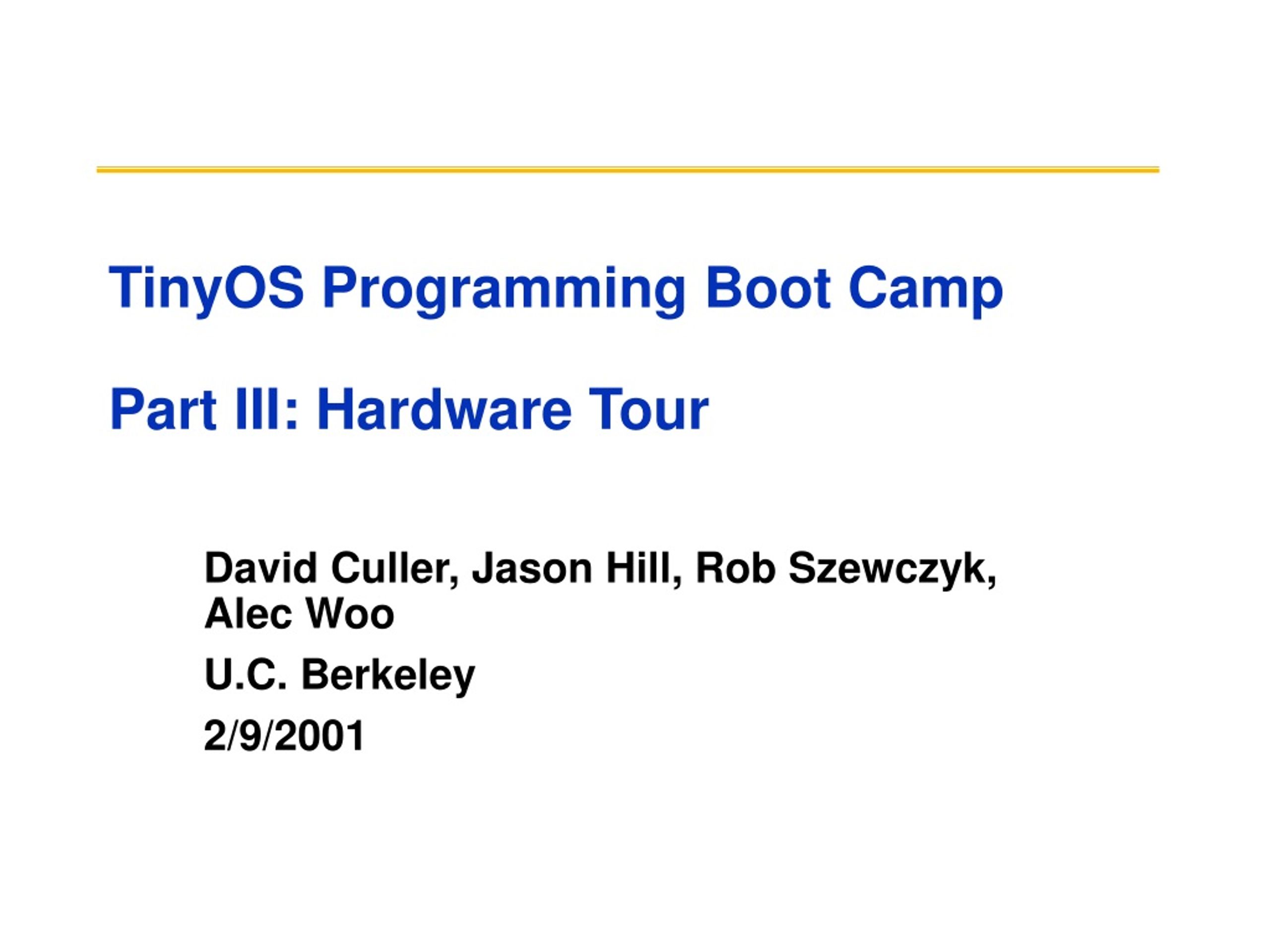 TinyOS Programming Boot Camp

Part III: Hardware Tour

David Culler, Jason Hill, Rob Szewczyk, Alec Woo

U.C. Berkeley

2/9/2001